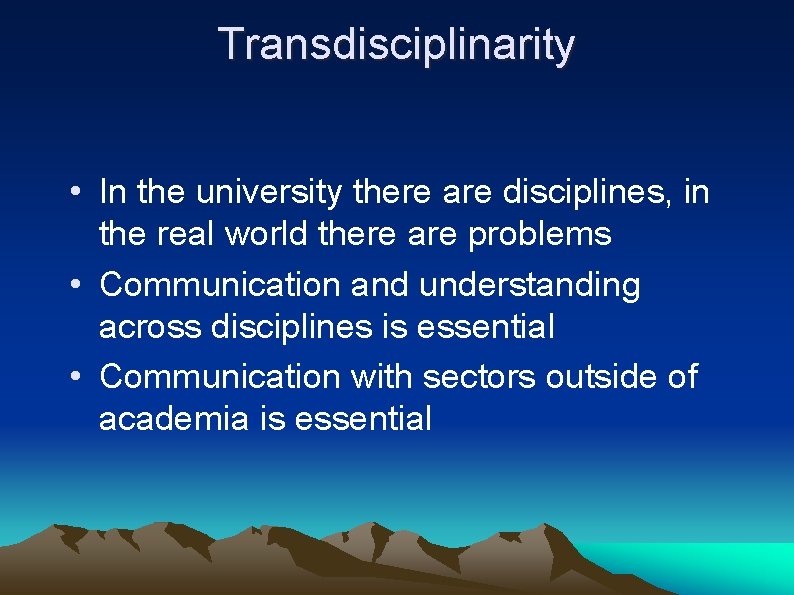 Transdisciplinarity

• In the university there are disciplines, in the real world there are problems
• Communication and understanding across disciplines is essential
• Communication with sectors outside of academia is essential